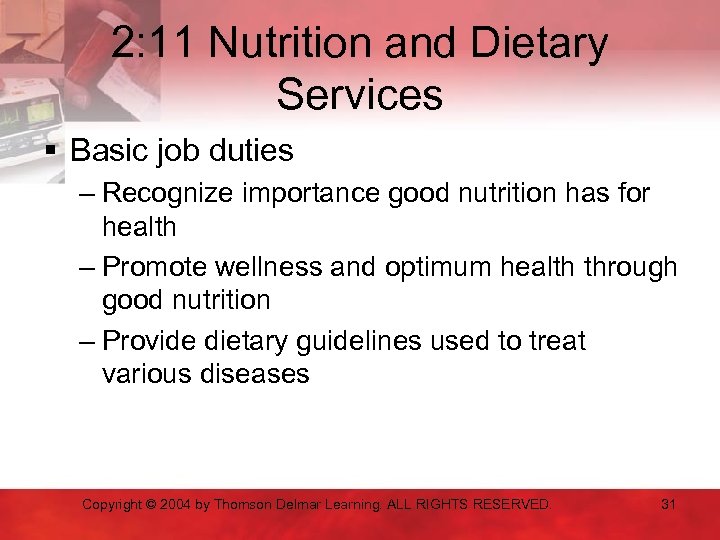 2:11 Nutrition and Dietary Services

▪ Basic job duties

– Recognize importance good nutrition has for health

– Promote wellness and optimum health through good nutrition

– Provide dietary guidelines used to treat various diseases

Copyright © 2004 by Thomson Delmar Learning. ALL RIGHTS RESERVED.

31